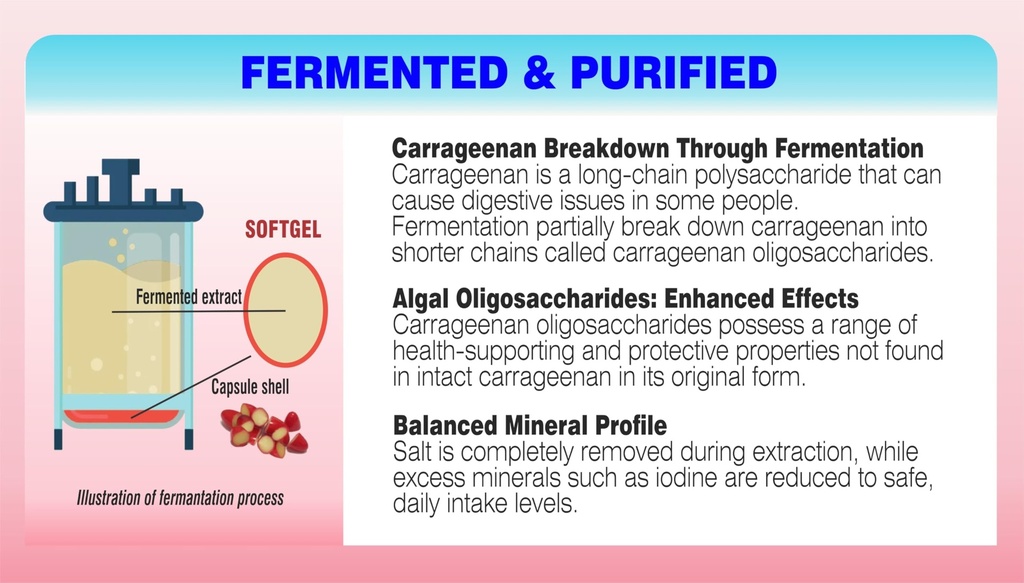 FERMENTED & PURIFIED

SOFTGEL

Fermented extract

Capsule shell

Illustration of fermantation process

Carrageenan Breakdown Through Fermentation
Carrageenan is a long-chain polysaccharide that can cause digestive issues in some people. Fermentation partially break down carrageenan into shorter chains called carrageenan oligosaccharides.

Algal Oligosaccharides: Enhanced Effects
Carrageenan oligosaccharides possess a range of health-supporting and protective properties not found in intact carrageenan in its original form.

Balanced Mineral Profile
Salt is completely removed during extraction, while excess minerals such as iodine are reduced to safe, daily intake levels.